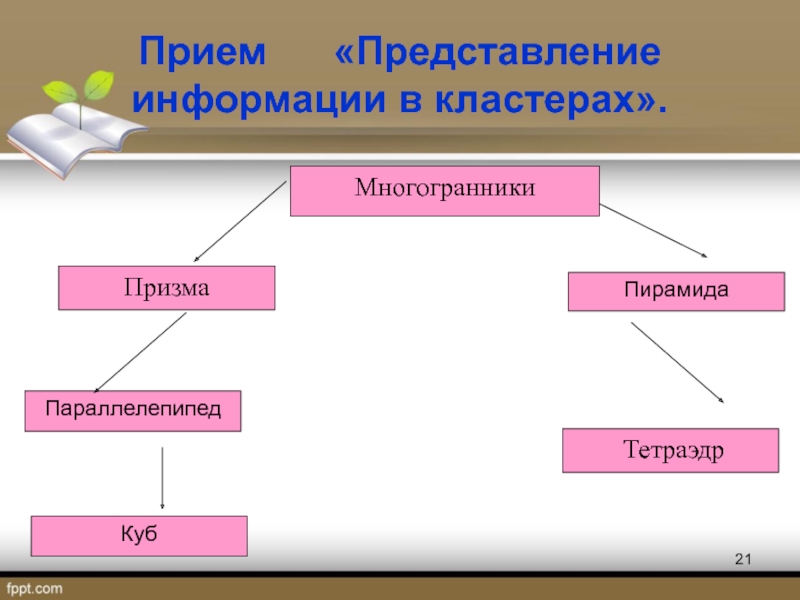 Прием «Представление информации в кластерах».

Многогранники

Призма

Пирамида

Параллелепипед

Тетраэдр

Куб

21

fppt.com